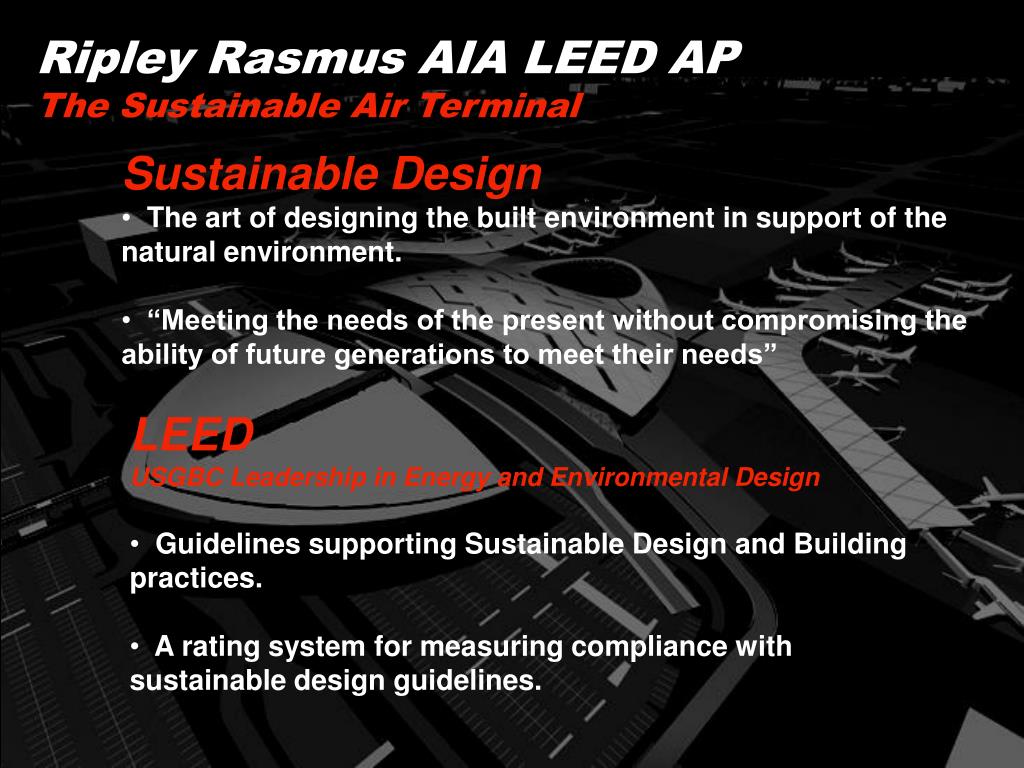 Ripley Rasmus AIA LEED AP
The Sustainable Air Terminal

Sustainable Design

• The art of designing the built environment in support of the natural environment.

• “Meeting the needs of the present without compromising the ability of future generations to meet their needs”

LEED
USGBC Leadership in Energy and Environmental Design

• Guidelines supporting Sustainable Design and Building practices.

• A rating system for measuring compliance with sustainable design guidelines.